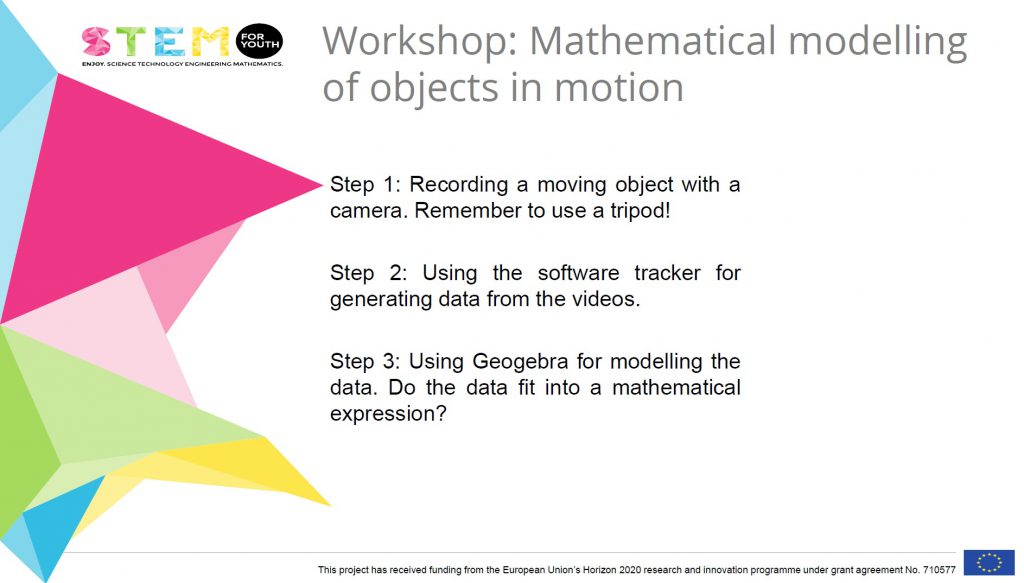 STEM FOR YOUTH
ENJOY. SCIENCE TECHNOLOGY ENGINEERING MATHEMATICS.

Workshop: Mathematical modelling of objects in motion

Step 1: Recording a moving object with a camera. Remember to use a tripod!

Step 2: Using the software tracker for generating data from the videos.

Step 3: Using Geogebra for modelling the data. Do the data fit into a mathematical expression?

This project has received funding from the European Union's Horizon 2020 research and innovation programme under grant agreement No. 710577